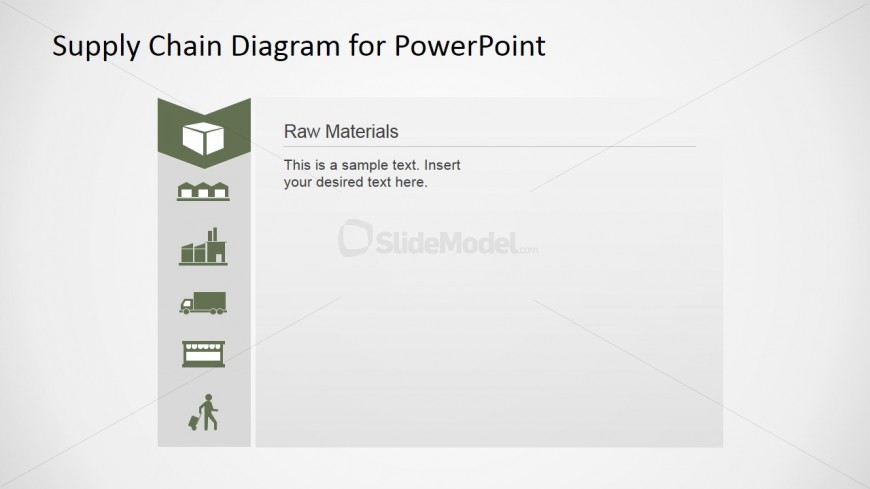 Supply Chain Diagram for PowerPoint

Raw Materials

This is a sample text. Insert your desired text here.

SlideModel.com